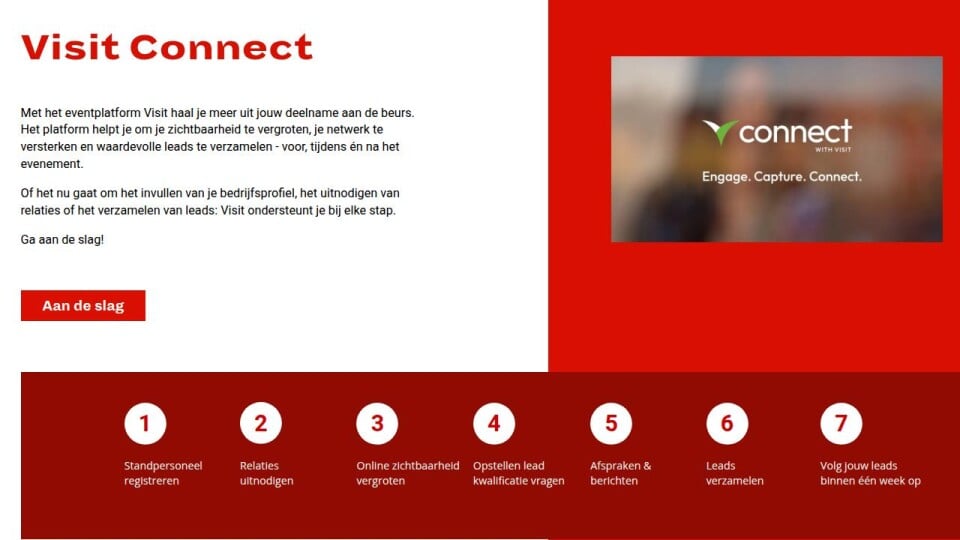 Visit Connect

Met het eventplatform Visit haal je meer uit jouw deelname aan de beurs. Het platform helpt je om je zichtbaarheid te vergroten, je netwerk te versterken en waardevolle leads te verzamelen - voor, tijdens én na het evenement.

Of het nu gaat om het invullen van je bedrijfsprofiel, het uitnodigen van relaties of het verzamelen van leads: Visit ondersteunt je bij elke stap.

Ga aan de slag!

Aan de slag

connect
WITH VISIT
Engage. Capture. Connect.

1
Standpersoneel registreren

2
Relaties uitnodigen

3
Online zichtbaarheid vergroten

4
Opstellen lead kwalificatie vragen

5
Afspraken & berichten

6
Leads verzamelen

7
Volg jouw leads binnen één week op